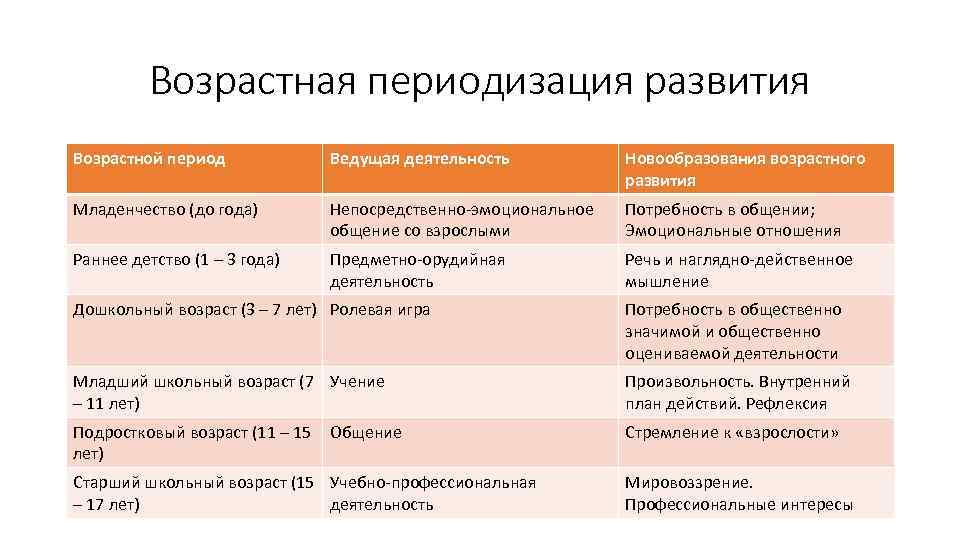 Возрастная периодизация развития

| Возрастной период | Ведущая деятельность | Новообразования возрастного развития |
|---|---|---|
| Младенчество (до года) | Непосредственно-эмоциональное общение со взрослыми | Потребность в общении; Эмоциональные отношения |
| Раннее детство (1 – 3 года) | Предметно-орудийная деятельность | Речь и наглядно-действенное мышление |
| Дошкольный возраст (3 – 7 лет) | Ролевая игра | Потребность в общественно значимой и общественно оцениваемой деятельности |
| Младший школьный возраст (7 – 11 лет) | Учение | Произвольность. Внутренний план действий. Рефлексия |
| Подростковый возраст (11 – 15 лет) | Общение | Стремление к «взрослости» |
| Старший школьный возраст (15 – 17 лет) | Учебно-профессиональная деятельность | Мировоззрение. Профессиональные интересы |